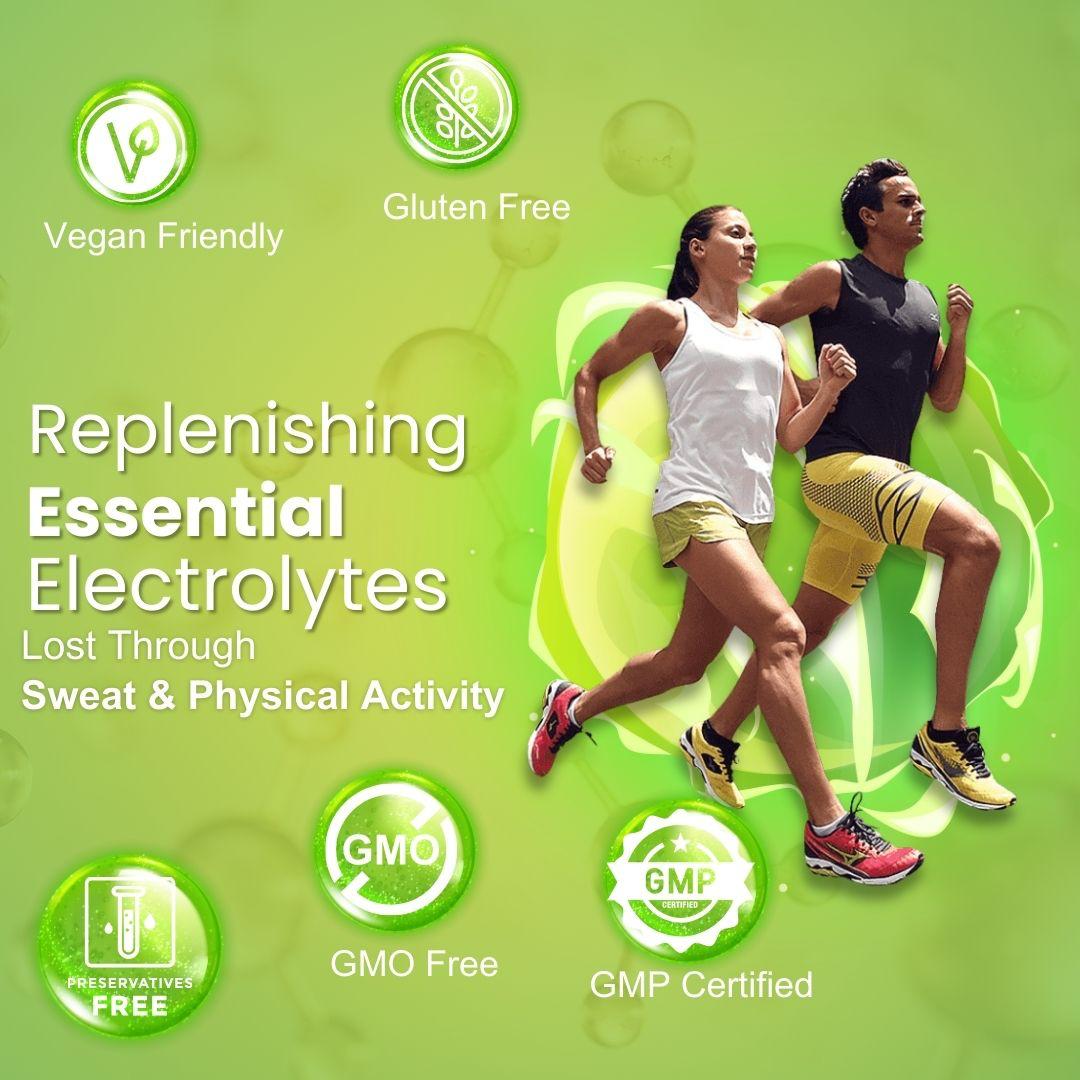 Vegan Friendly

Gluten Free

Replenishing
Essential
Electrolytes
Lost Through
Sweat & Physical Activity

PRESERVATIVES FREE

GMO

GMO Free

GMP CERTIFIED

GMP Certified